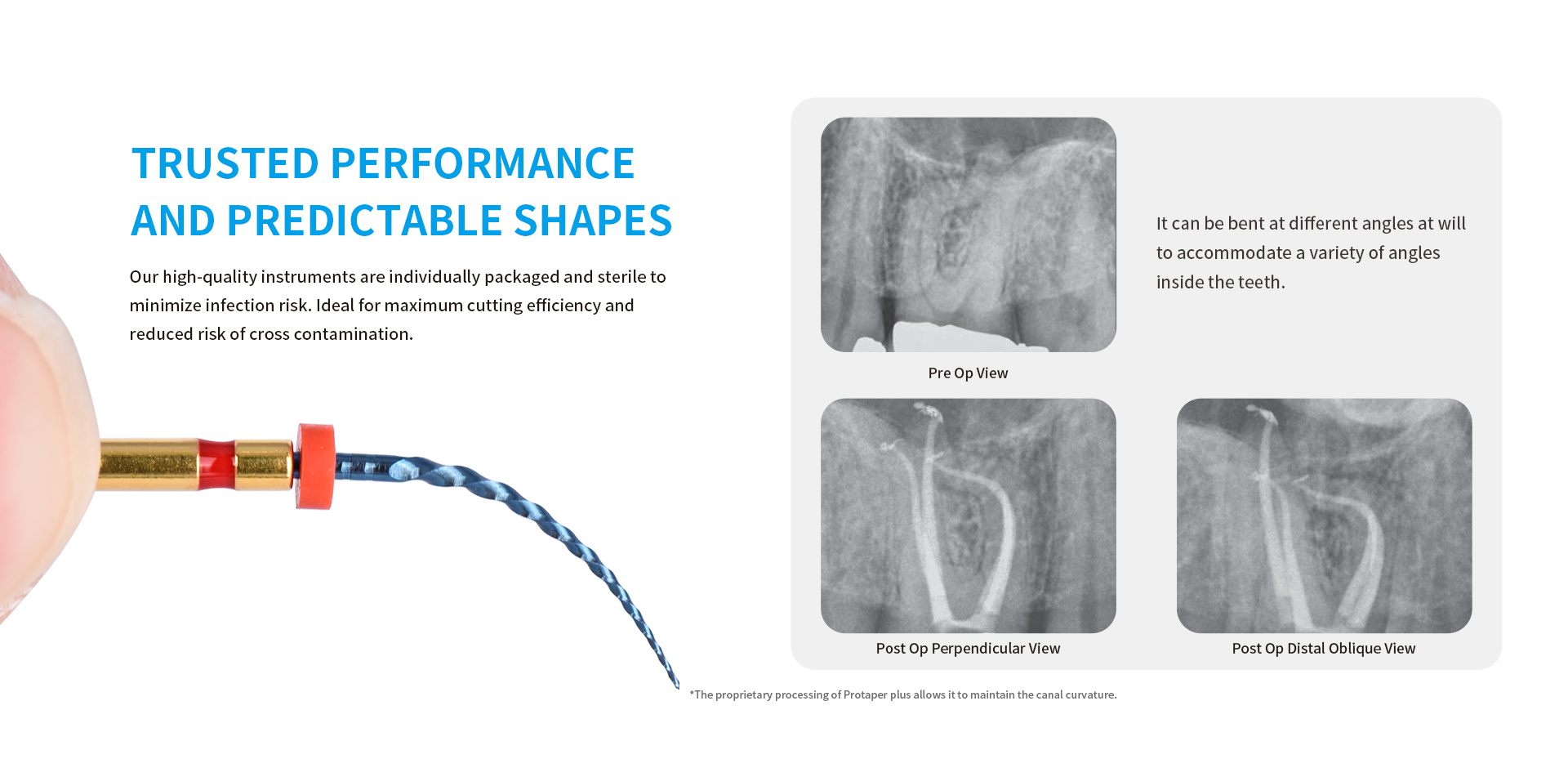 TRUSTED PERFORMANCE AND PREDICTABLE SHAPES

Our high-quality instruments are individually packaged and sterile to minimize infection risk. Ideal for maximum cutting efficiency and reduced risk of cross contamination.

Pre Op View

It can be bent at different angles at will to accommodate a variety of angles inside the teeth.

Post Op Perpendicular View

Post Op Distal Oblique View

*The proprietary processing of Protaper plus allows it to maintain the canal curvature.